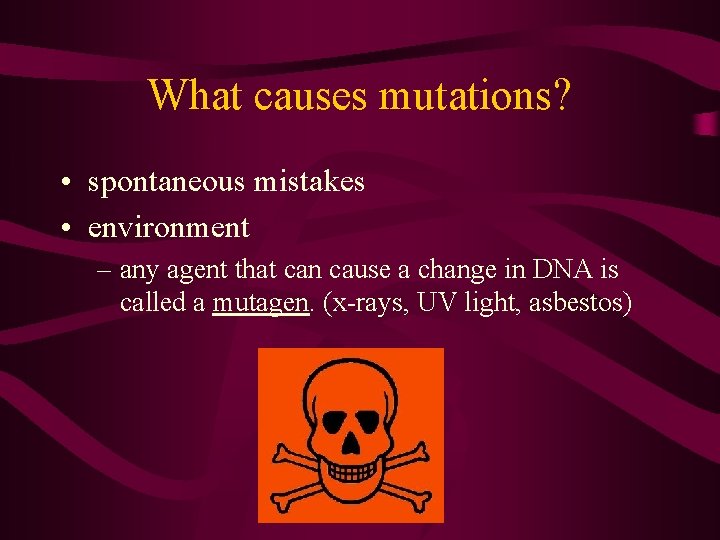 What causes mutations?

• spontaneous mistakes
• environment
– any agent that can cause a change in DNA is called a mutagen. (x-rays, UV light, asbestos)